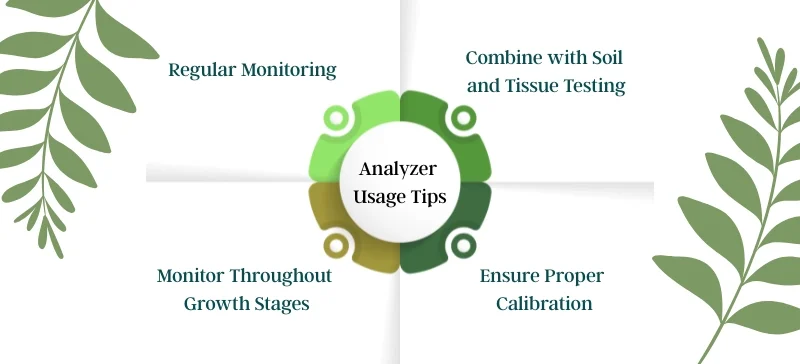 Regular Monitoring

Combine with Soil and Tissue Testing

Analyzer Usage Tips

Monitor Throughout Growth Stages

Ensure Proper Calibration